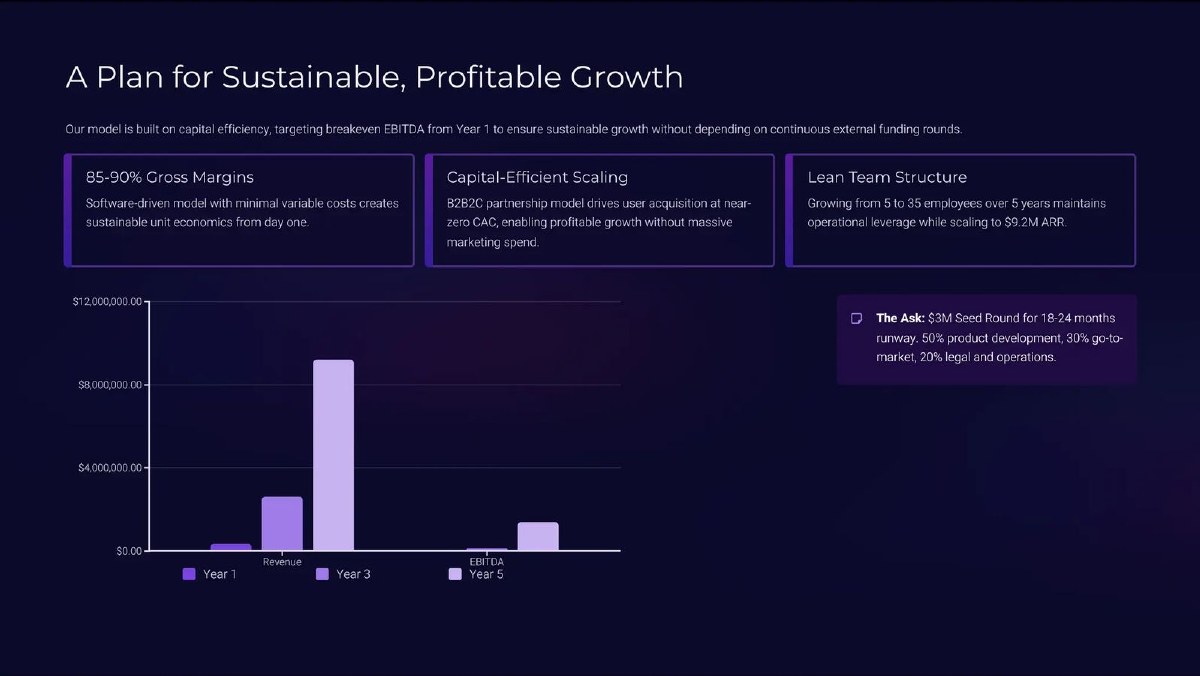 A Plan for Sustainable, Profitable Growth

Our model is built on capital efficiency, targeting breakeven EBITDA from Year 1 to ensure sustainable growth without depending on continuous external funding rounds.

85-90% Gross Margins

Software-driven model with minimal variable costs creates sustainable unit economics from day one.

Capital-Efficient Scaling

B2B2C partnership model drives user acquisition at near-zero CAC, enabling profitable growth without massive marketing spend.

Lean Team Structure

Growing from 5 to 35 employees over 5 years maintains operational leverage while scaling to $9.2M ARR.

$12,000,000.00
$8,000,000.00
$4,000,000.00
$0.00
Revenue
EBITDA
Year 1
Year 3
Year 5

The Ask: $3M Seed Round for 18-24 months runway. 50% product development, 30% go-to-market, 20% legal and operations.